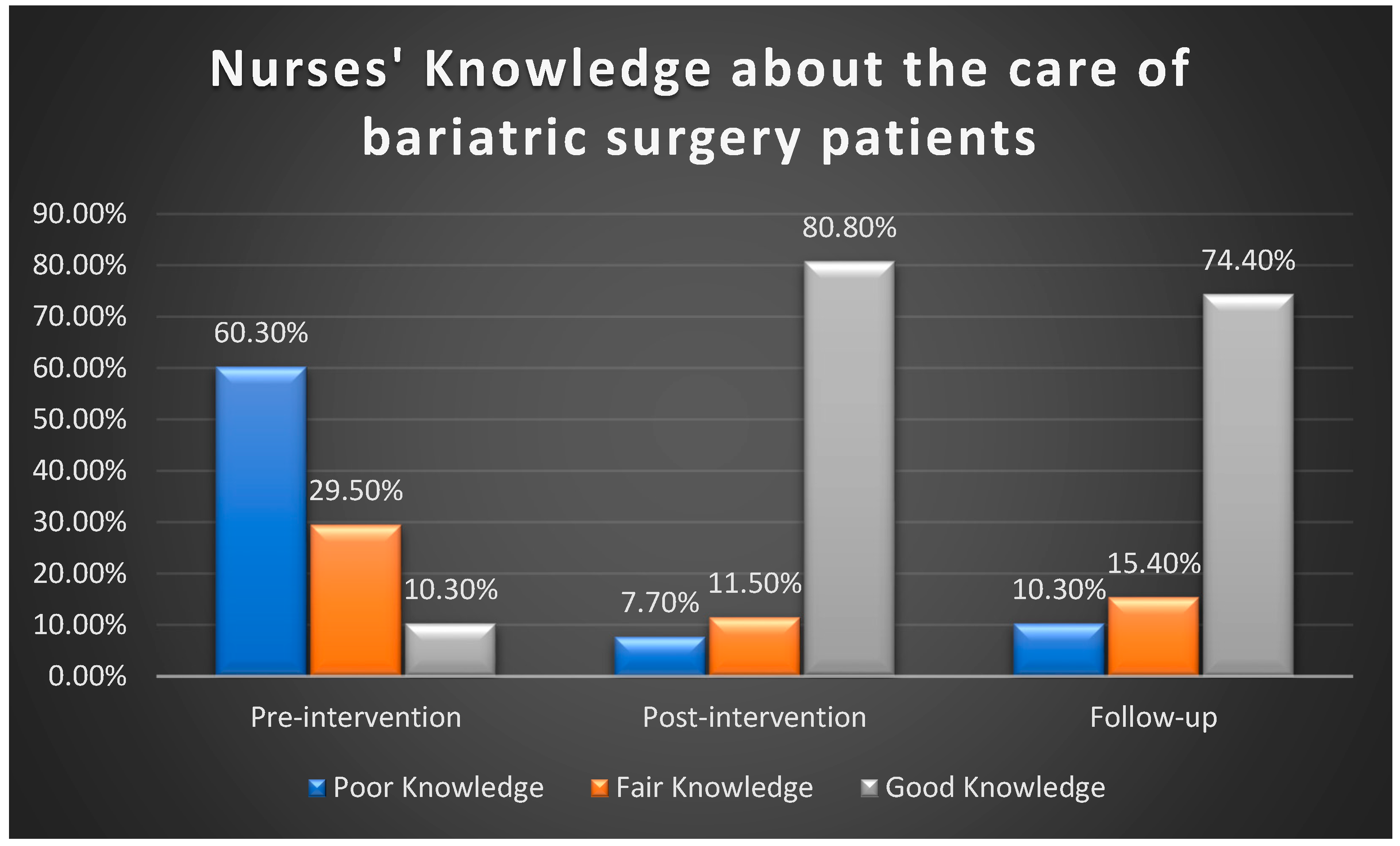 Nurses' Knowledge about the care of bariatric surgery patients

90.00%
80.00%
70.00%
60.00%
50.00%
40.00%
30.00%
20.00%
10.00%
0.00%

60.30%
29.50%
10.30%
7.70%
11.50%
80.80%
10.30%
15.40%
74.40%

Pre-intervention
Post-intervention
Follow-up

Poor Knowledge
Fair Knowledge
Good Knowledge